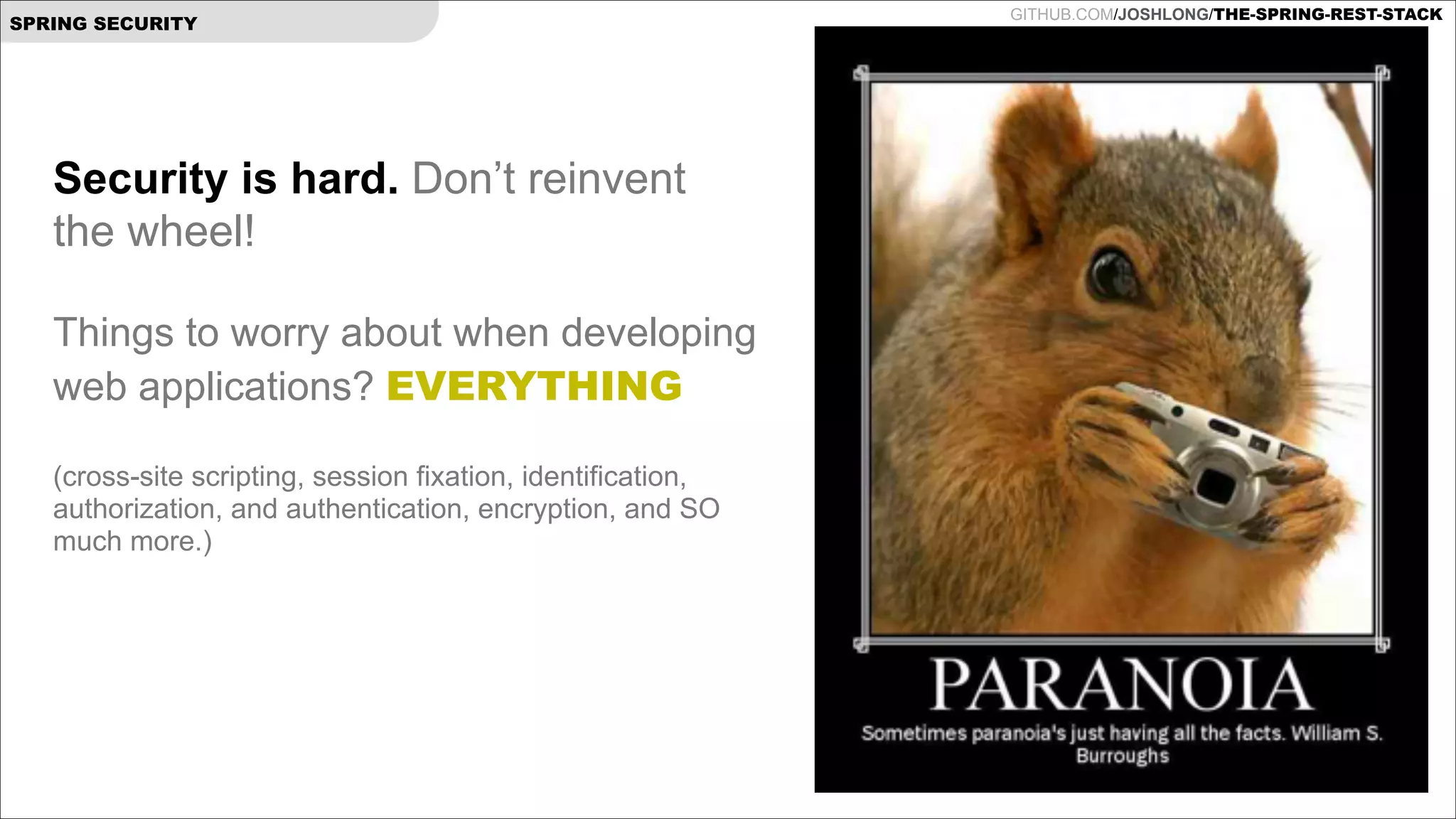 SPRING SECURITY

GITHUB.COM/JOSHLONG/THE-SPRING-REST-STACK

Security is hard. Don’t reinvent the wheel!

Things to worry about when developing web applications? EVERYTHING

(cross-site scripting, session fixation, identification, authorization, and authentication, encryption, and SO much more.)

PARANOIA

Sometimes paranoia's just having all the facts. William S. Burroughs